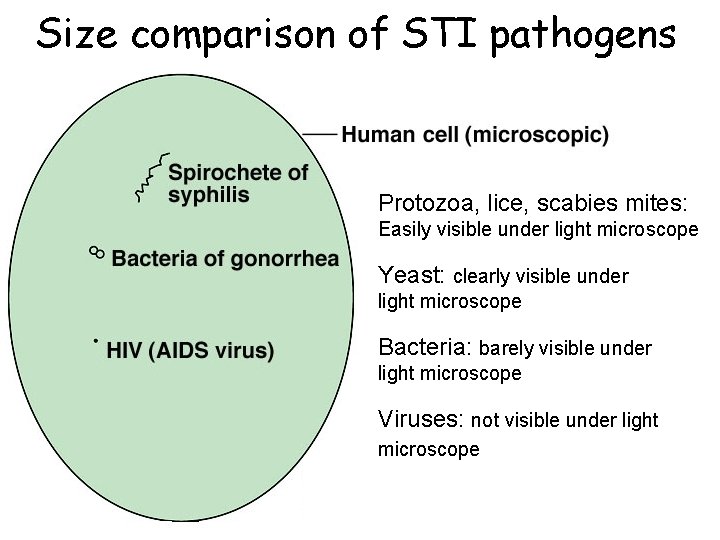 Size comparison of STI pathogens

Human cell (microscopic)

Spirochete of syphilis

Bacteria of gonorrhea

HIV (AIDS virus)

Protozoa, lice, scabies mites: Easily visible under light microscope

Yeast: clearly visible under light microscope

Bacteria: barely visible under light microscope

Viruses: not visible under light microscope